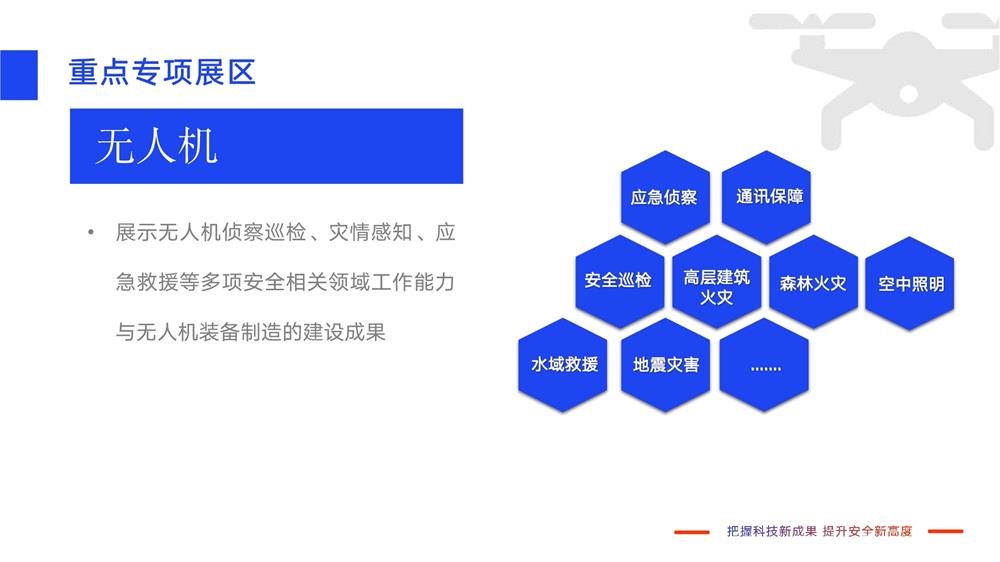 重点专项展区

无人机

• 展示无人机侦察巡检、灾情感知、应急救援等多项安全相关领域工作能力与无人机装备制造的建设成果

应急侦察

通讯保障

安全巡检

高层建筑火灾

森林火灾

空中照明

水域救援

地震灾害

.......

把握科技新成果 提升安全新高度